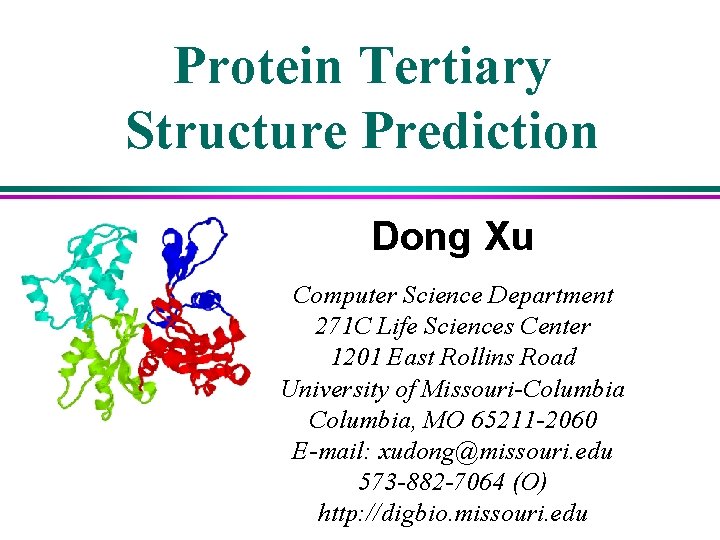 Protein Tertiary Structure Prediction

Dong Xu

Computer Science Department
271C Life Sciences Center
1201 East Rollins Road
University of Missouri-Columbia
Columbia, MO 65211-2060
E-mail: xudong@missouri.edu
573-882-7064 (O)
http://digbio.missouri.edu